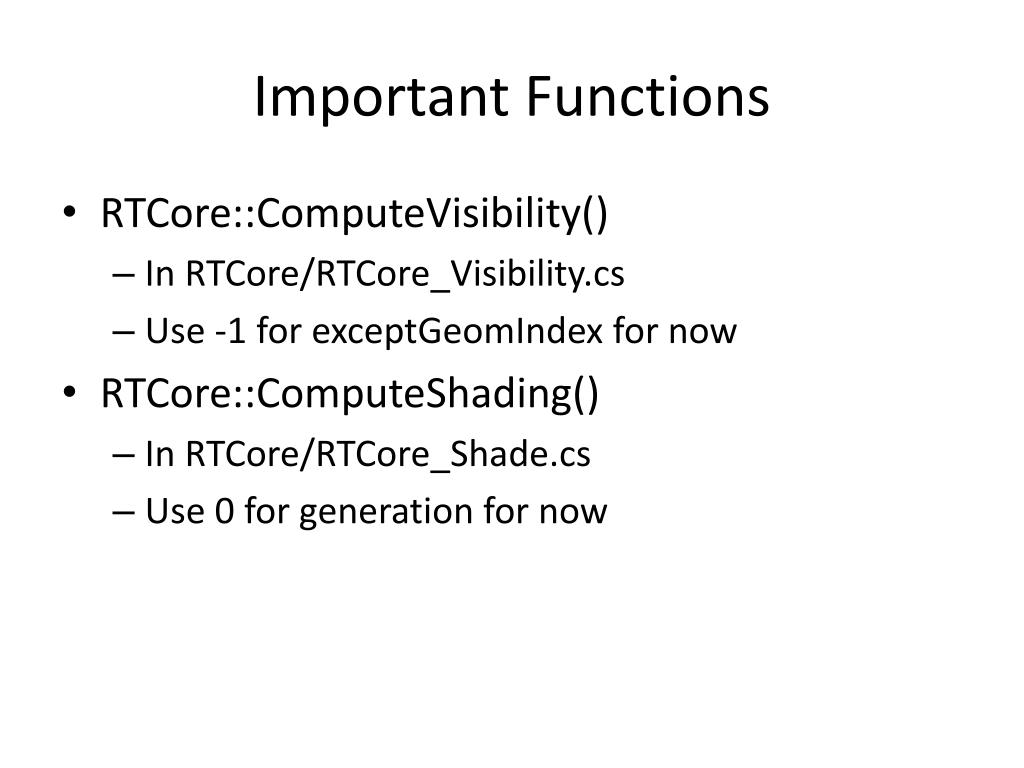 Important Functions

• RTCore::ComputeVisibility()
– In RTCore/RTCore_Visibility.cs
– Use -1 for exceptGeomIndex for now
• RTCore::ComputeShading()
– In RTCore/RTCore_Shade.cs
– Use 0 for generation for now